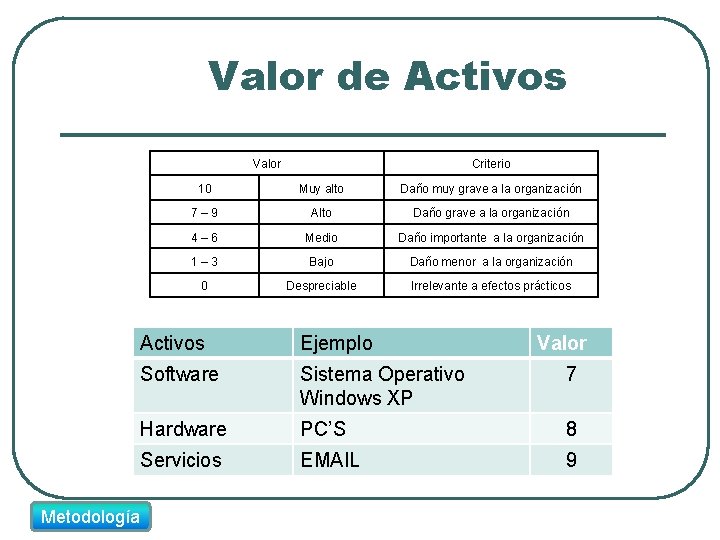 Valor de Activos

| Valor | | Criterio |
|---|---|---|
| 10 | Muy alto | Daño muy grave a la organización |
| 7 – 9 | Alto | Daño grave a la organización |
| 4 – 6 | Medio | Daño importante a la organización |
| 1 – 3 | Bajo | Daño menor a la organización |
| 0 | Despreciable | Irrelevante a efectos prácticos |

| Activos | Ejemplo | Valor |
|---|---|---|
| Software | Sistema Operativo Windows XP | 7 |
| Hardware | PC'S | 8 |
| Servicios | EMAIL | 9 |

Metodología